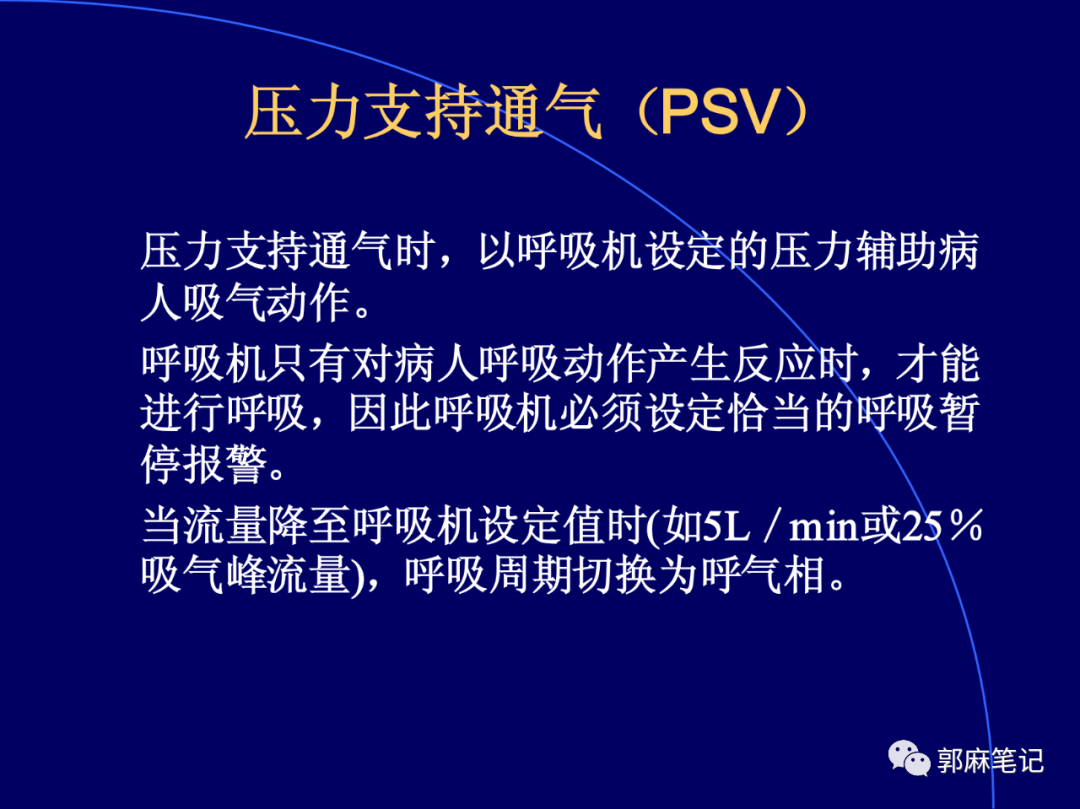 压力支持通气（PSV）

压力支持通气时，以呼吸机设定的压力辅助病人吸气动作。

呼吸机只有对病人呼吸动作产生反应时，才能进行呼吸，因此呼吸机必须设定恰当的呼吸暂停报警。

当流量降至呼吸机设定值时(如5L／min或25％吸气峰流量)，呼吸周期切换为呼气相。

郭麻笔记